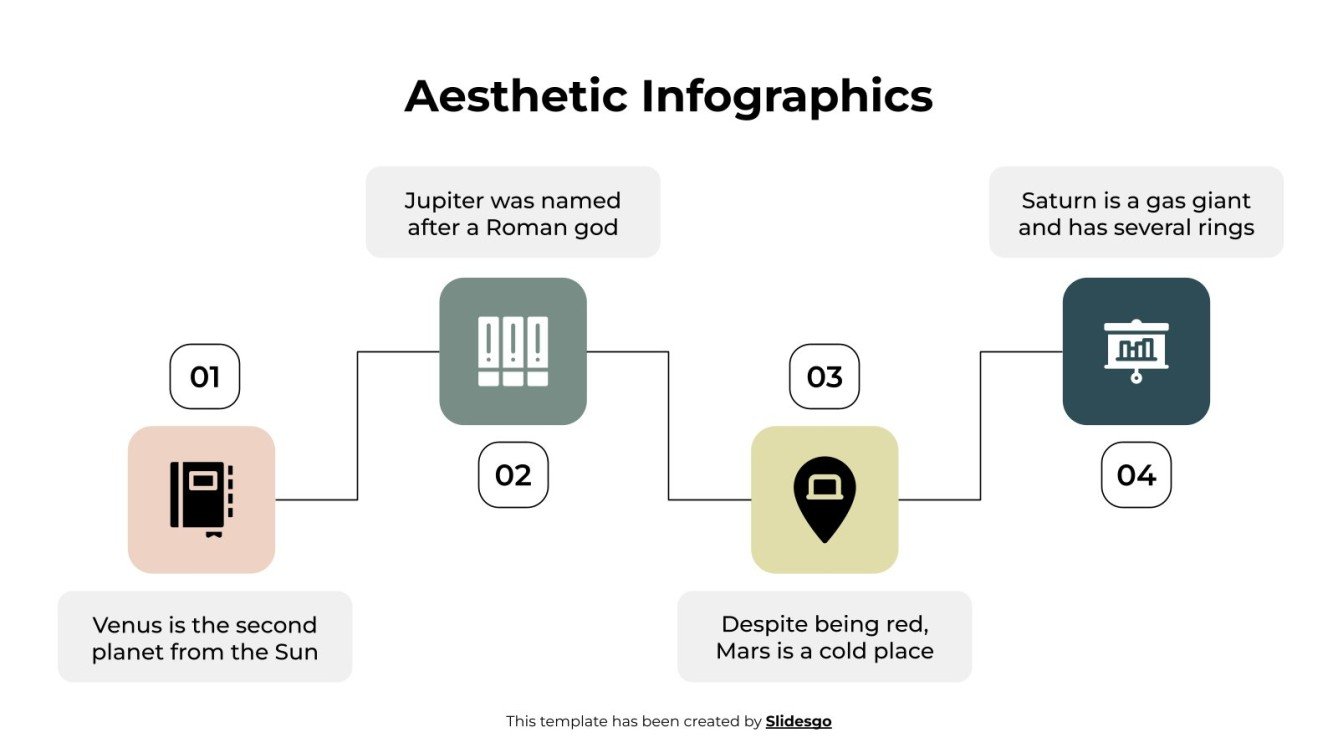 Aesthetic Infographics

01

Venus is the second planet from the Sun

Jupiter was named after a Roman god

02

03

Despite being red, Mars is a cold place

Saturn is a gas giant and has several rings

04

This template has been created by Slidesgo